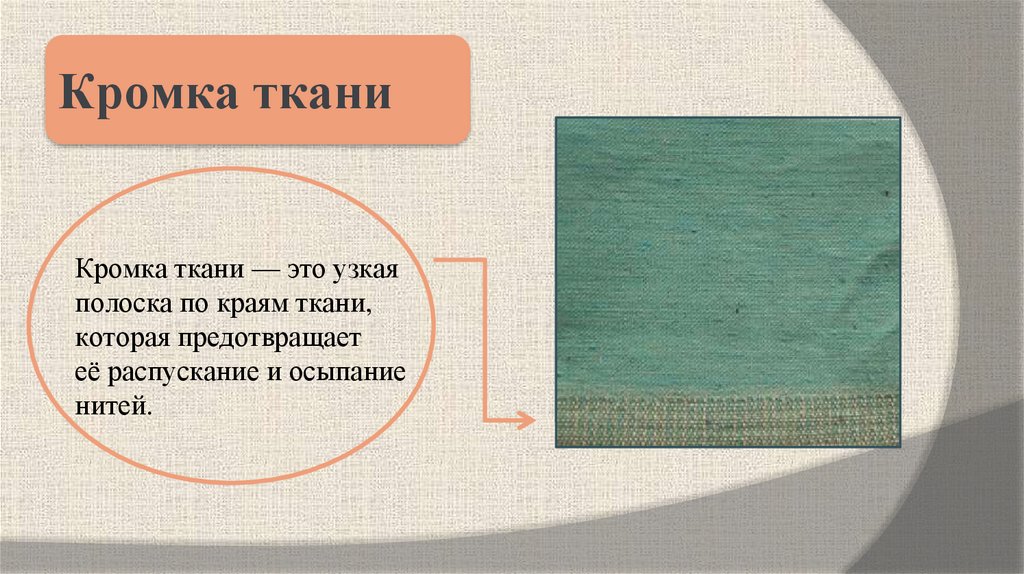 Кромка ткани

Кромка ткани — это узкая полоска по краям ткани, которая предотвращает её распускание и осыпание нитей.